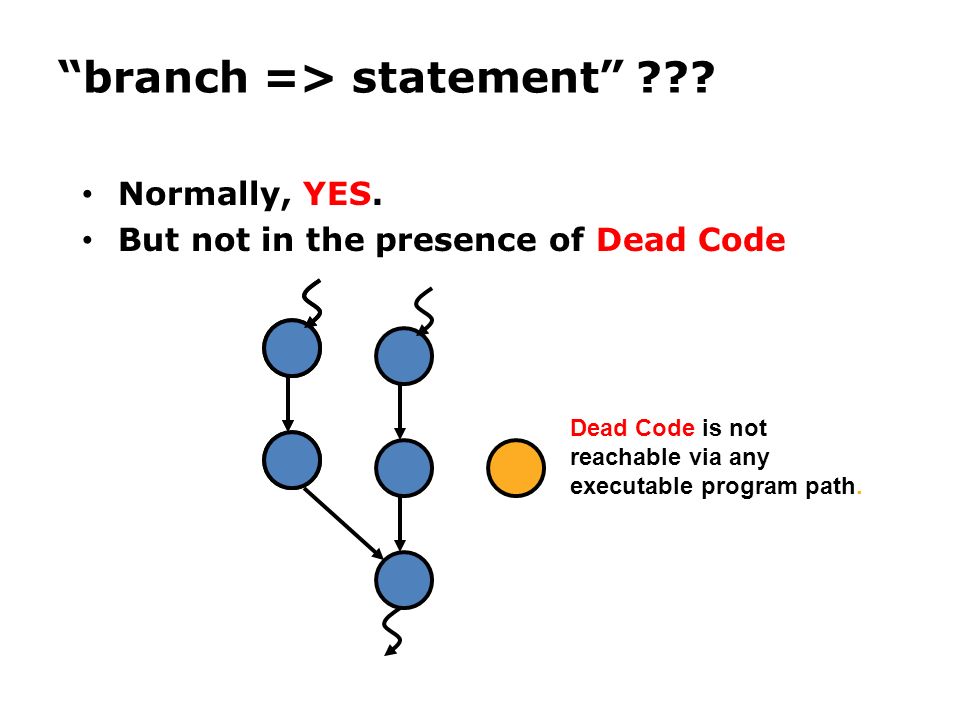 “branch => statement” ???

• Normally, YES.
• But not in the presence of Dead Code

Dead Code is not reachable via any executable program path.